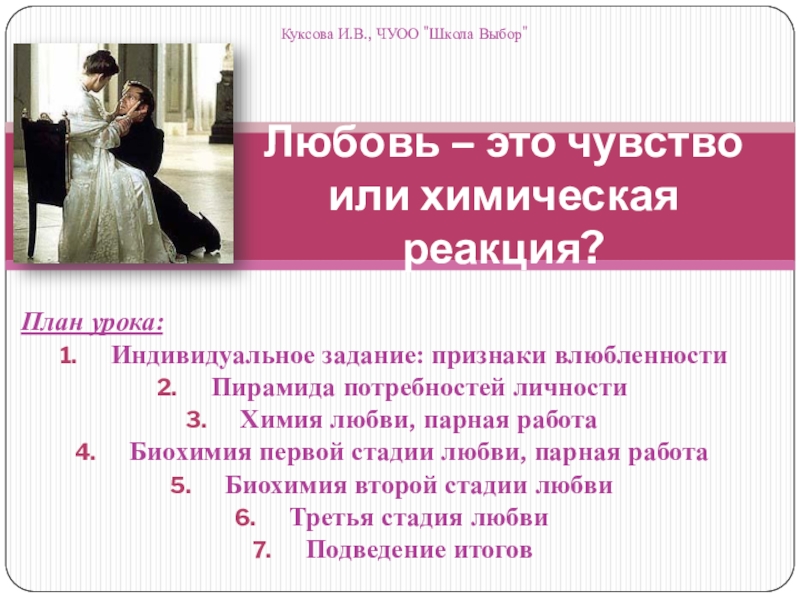 Куксова И.В., ЧУОО "Школа Выбор"

Любовь – это чувство или химическая реакция?

План урока:

1. Индивидуальное задание: признаки влюбленности
2. Пирамида потребностей личности
3. Химия любви, парная работа
4. Биохимия первой стадии любви, парная работа
5. Биохимия второй стадии любви
6. Третья стадия любви
7. Подведение итогов